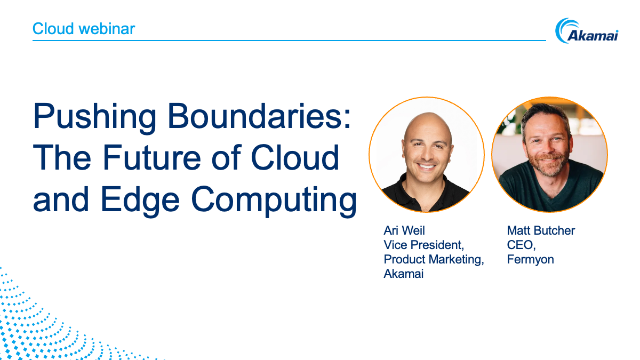 Cloud webinar

Akamai

Pushing Boundaries: The Future of Cloud and Edge Computing

Ari Weil
Vice President,
Product Marketing,
Akamai

Matt Butcher
CEO,
Fermyon